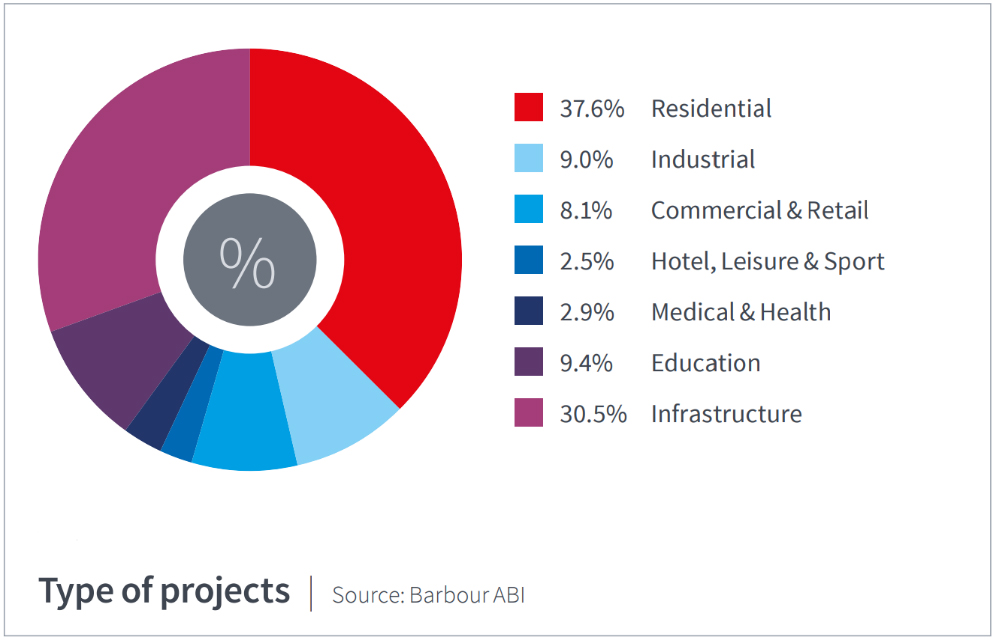 %

37.6% Residential
9.0% Industrial
8.1% Commercial & Retail
2.5% Hotel, Leisure & Sport
2.9% Medical & Health
9.4% Education
30.5% Infrastructure

Type of projects | Source: Barbour ABI